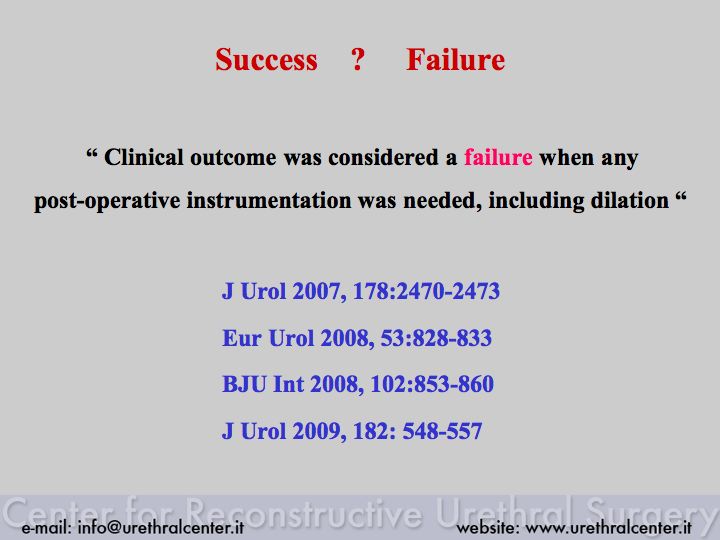 Success ? Failure

“ Clinical outcome was considered a failure when any post-operative instrumentation was needed, including dilation “

J Urol 2007, 178:2470-2473

Eur Urol 2008, 53:828-833

BJU Int 2008, 102:853-860

J Urol 2009, 182: 548-557

Center for Reconstructive Urethral Surgery

e-mail: info@urethralcenter.it website: www.urethralcenter.it